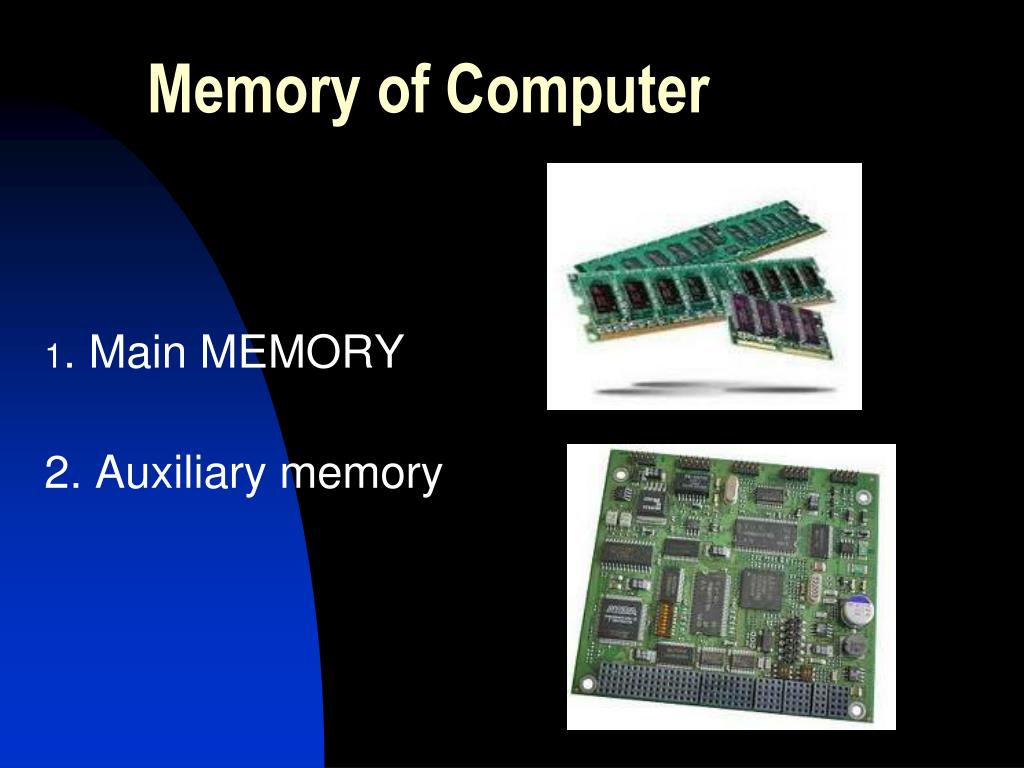 Memory of Computer

1. Main MEMORY

2. Auxiliary memory